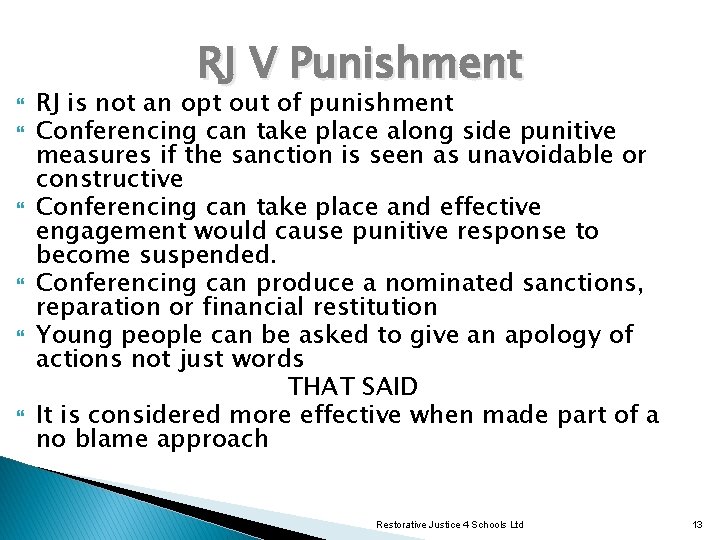 RJ V Punishment

RJ is not an opt out of punishment

Conferencing can take place along side punitive measures if the sanction is seen as unavoidable or constructive

Conferencing can take place and effective engagement would cause punitive response to become suspended.

Conferencing can produce a nominated sanctions, reparation or financial restitution

Young people can be asked to give an apology of actions not just words

THAT SAID

It is considered more effective when made part of a no blame approach

Restorative Justice 4 Schools Ltd

13